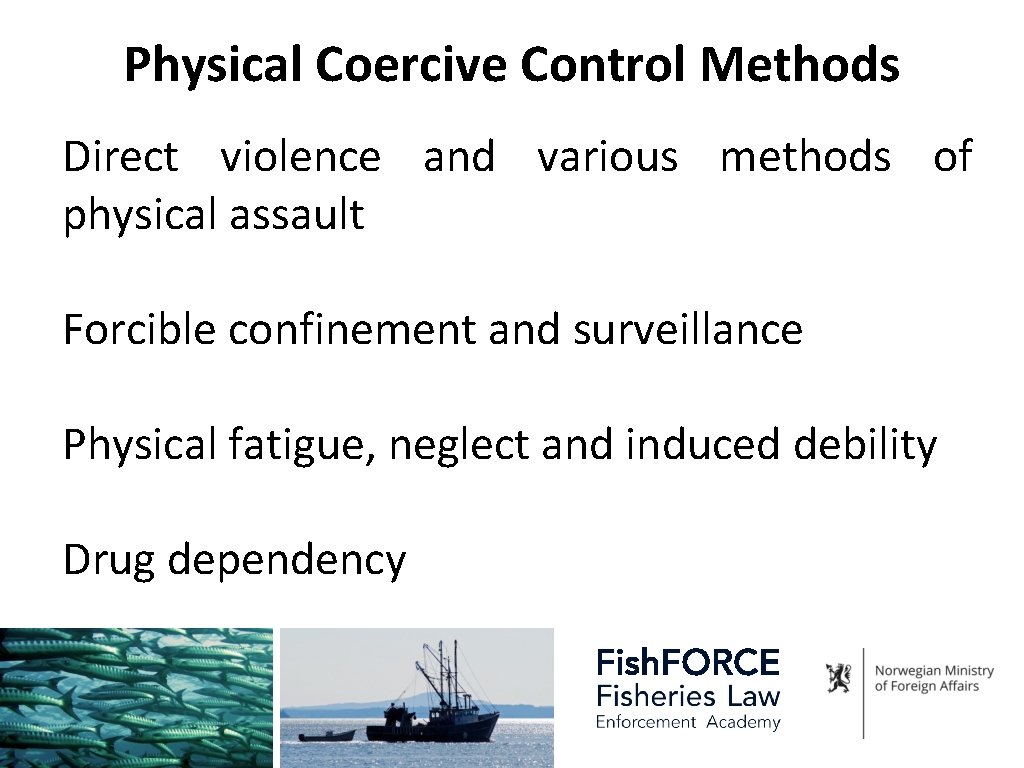 Physical Coercive Control Methods

Direct violence and various methods of physical assault

Forcible confinement and surveillance

Physical fatigue, neglect and induced debility

Drug dependency

FishFORCE
Fisheries Law
Enforcement Academy

Norwegian Ministry of Foreign Affairs